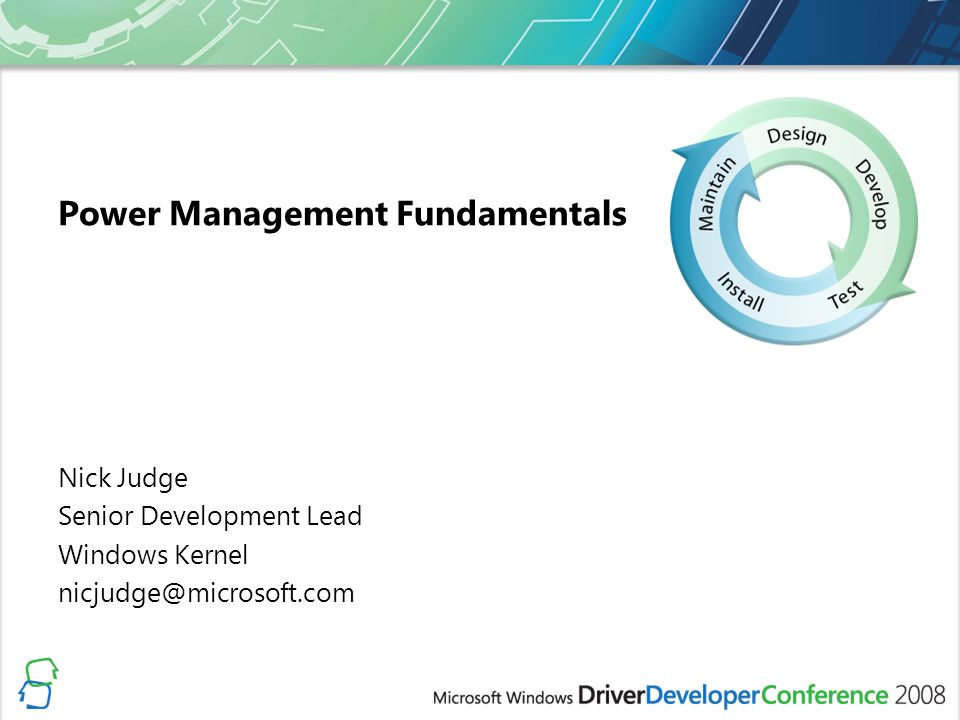 Power Management Fundamentals

Design
Develop
Test
Install
Maintain

Nick Judge
Senior Development Lead
Windows Kernel
nicjudge@microsoft.com

Microsoft Windows DriverDeveloperConference 2008